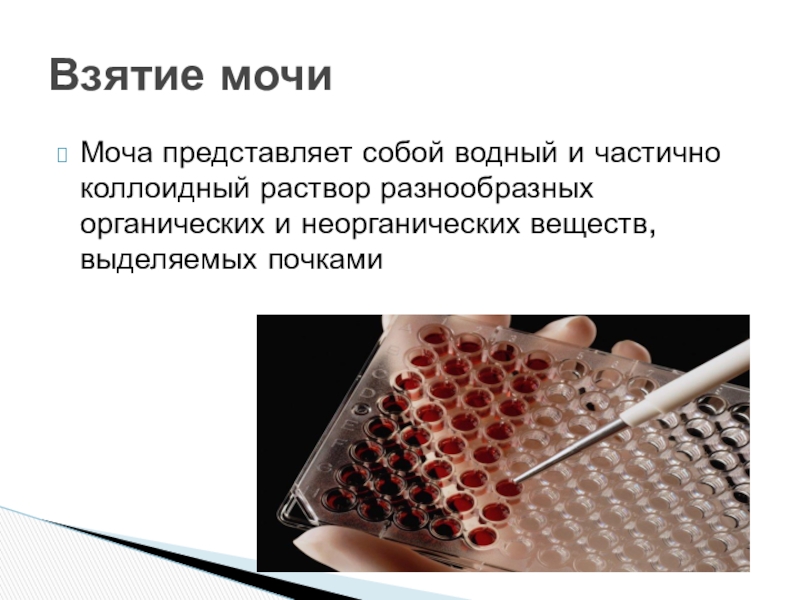 Взятие мочи

Моча представляет собой водный и частично коллоидный раствор разнообразных органических и неорганических веществ, выделяемых почками